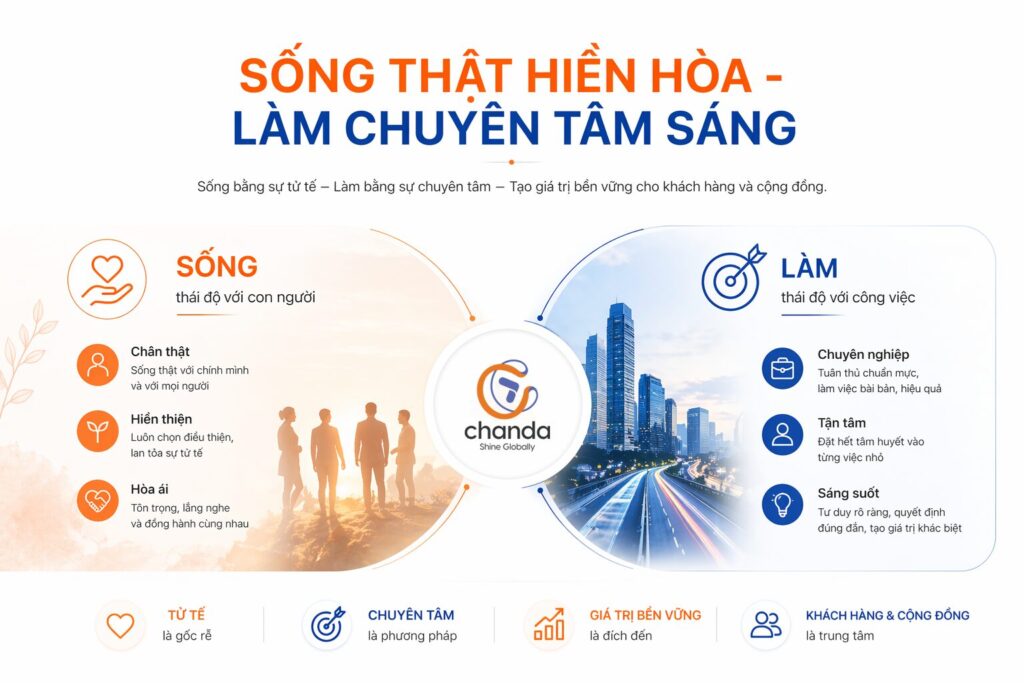 SỐNG THẬT HIỀN HÒA -
LÀM CHUYÊN TÂM SÁNG

Sống bằng sự tử tế – Làm bằng sự chuyên tâm – Tạo giá trị bền vững cho khách hàng và cộng đồng.

SỐNG
thái độ với con người

Chân thật
Sống thật với chính mình và với mọi người

Hiền thiện
Luôn chọn điều thiện, lan tỏa sự tử tế

Hòa ái
Tôn trọng, lắng nghe và đồng hành cùng nhau

chanda
Shine Globally

LÀM
thái độ với công việc

Chuyên nghiệp
Tuân thủ chuẩn mực, làm việc bài bản, hiệu quả

Tận tâm
Đặt hết tâm huyết vào từng việc nhỏ

Sáng suốt
Tư duy rõ ràng, quyết định đúng đắn, tạo giá trị khác biệt

TỬ TẾ
là gốc rễ

CHUYÊN TÂM
là phương pháp

GIÁ TRỊ BỀN VỮNG
là đích đến

KHÁCH HÀNG & CỘNG ĐỒNG
là trung tâm